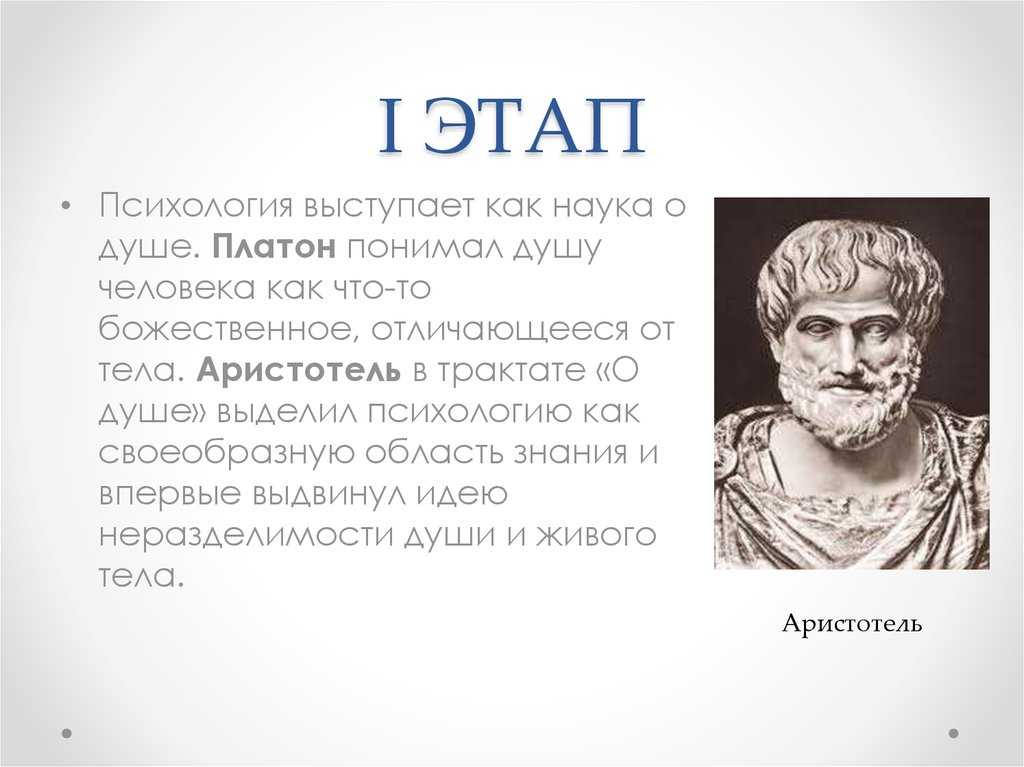 I ЭТАП

• Психология выступает как наука о душе. Платон понимал душу человека как что-то божественное, отличающееся от тела. Аристотель в трактате «О душе» выделил психологию как своеобразную область знания и впервые выдвинул идею неразделимости души и живого тела.

Аристотель